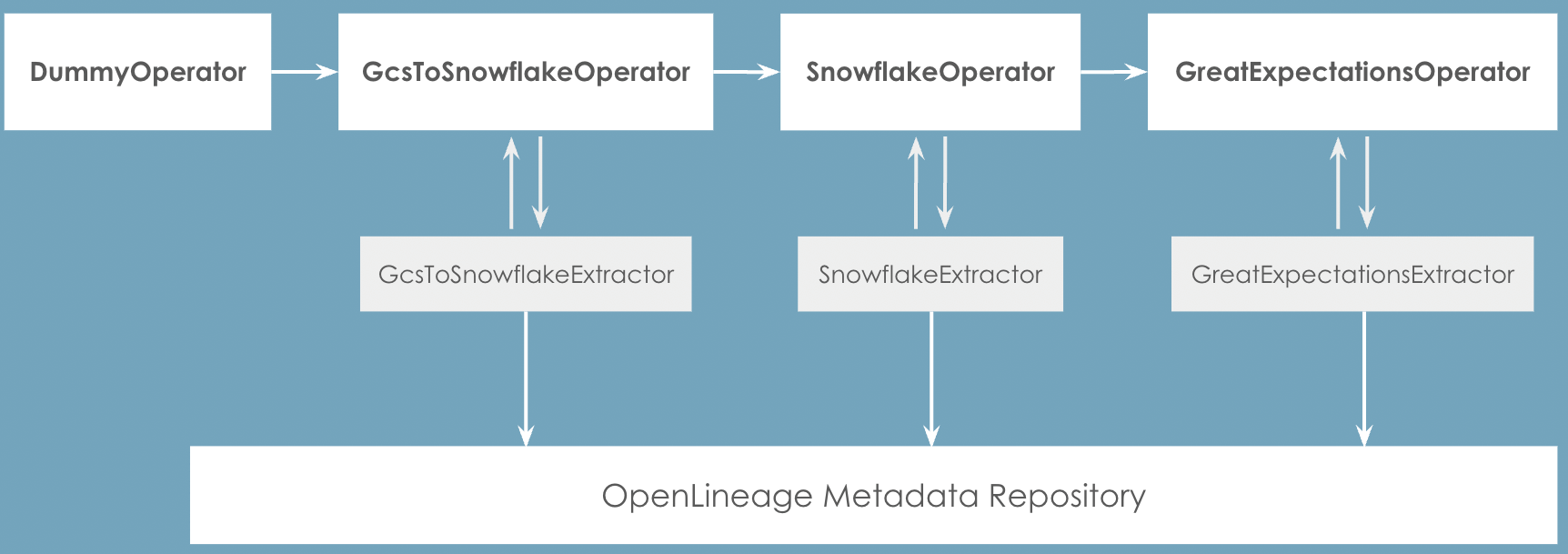 DummyOperator

GcsToSnowflakeOperator

SnowflakeOperator

GreatExpectationsOperator

GcsToSnowflakeExtractor

SnowflakeExtractor

GreatExpectationsExtractor

OpenLineage Metadata Repository